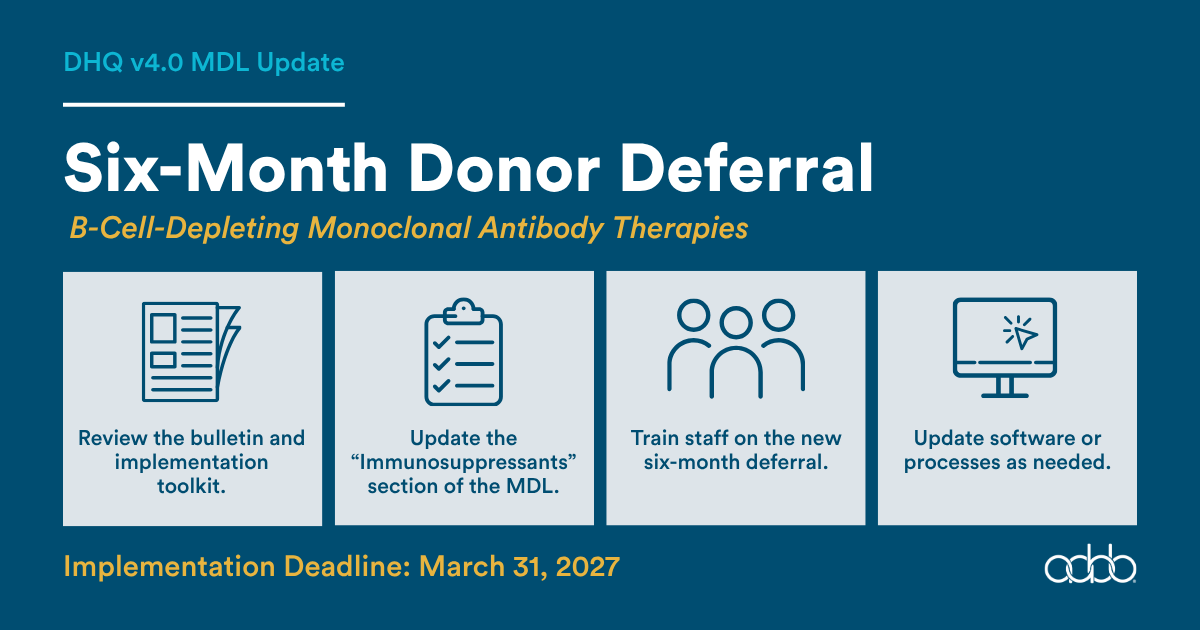 DHQ v4.0 MDL Update

Six-Month Donor Deferral

B-Cell-Depleting Monoclonal Antibody Therapies

Review the bulletin and implementation toolkit.

Update the “Immunosuppressants” section of the MDL.

Train staff on the new six-month deferral.

Update software or processes as needed.

Implementation Deadline: March 31, 2027

aabb